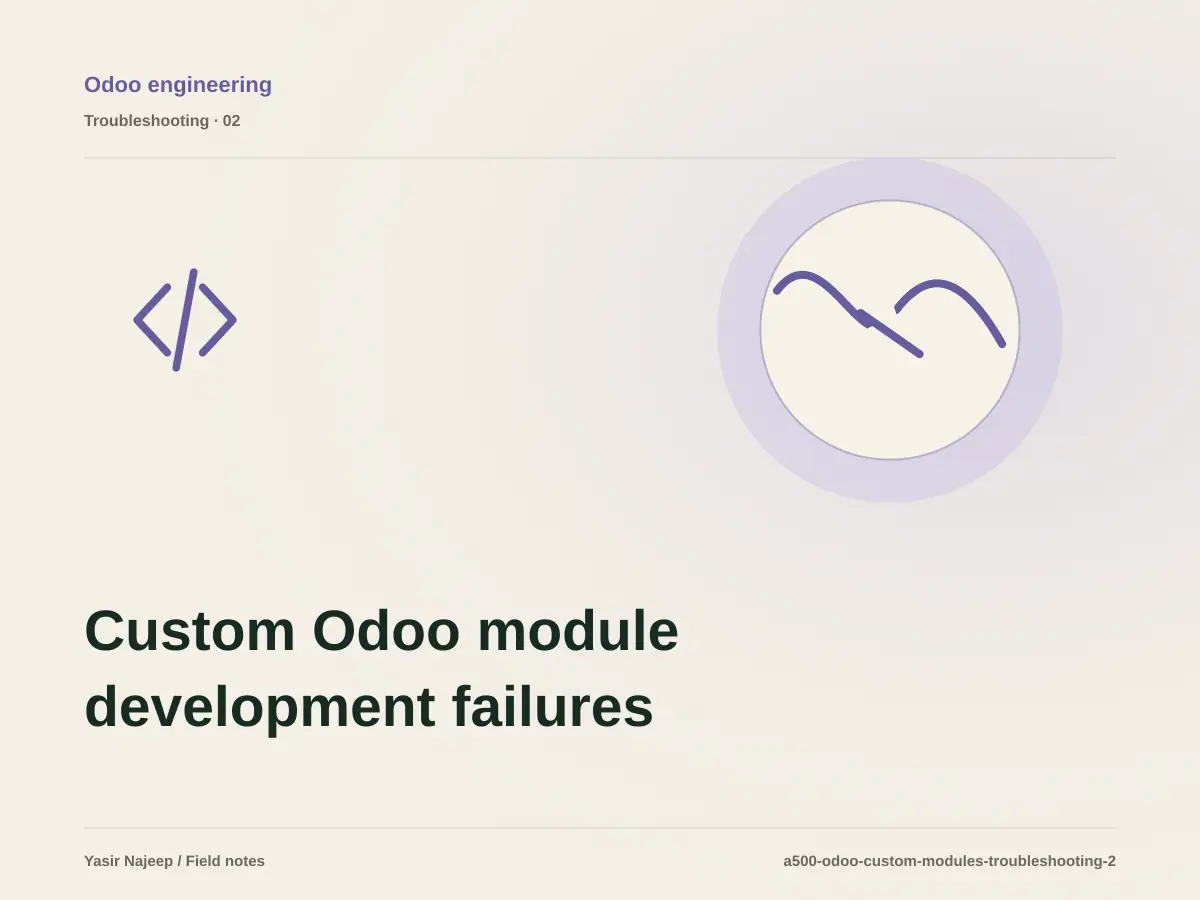 Odoo engineering
Troubleshooting · 02

Custom Odoo module development failures

Yasir Najeep / Field notes
a500-odoo-custom-modules-troubleshooting-2